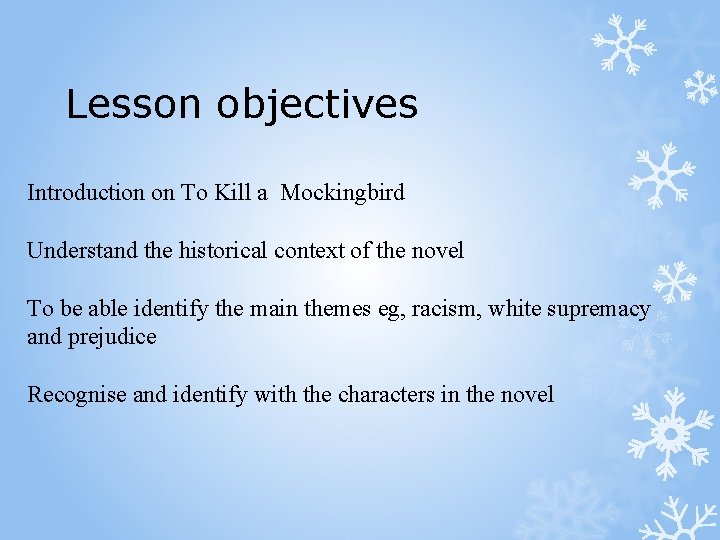 Lesson objectives

Introduction on To Kill a Mockingbird

Understand the historical context of the novel

To be able identify the main themes eg, racism, white supremacy and prejudice

Recognise and identify with the characters in the novel